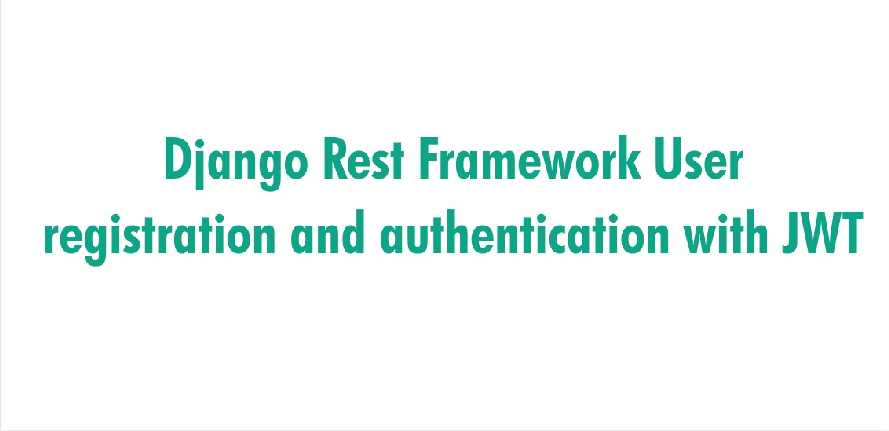 Django Rest Framework User registration and authentication with JWT